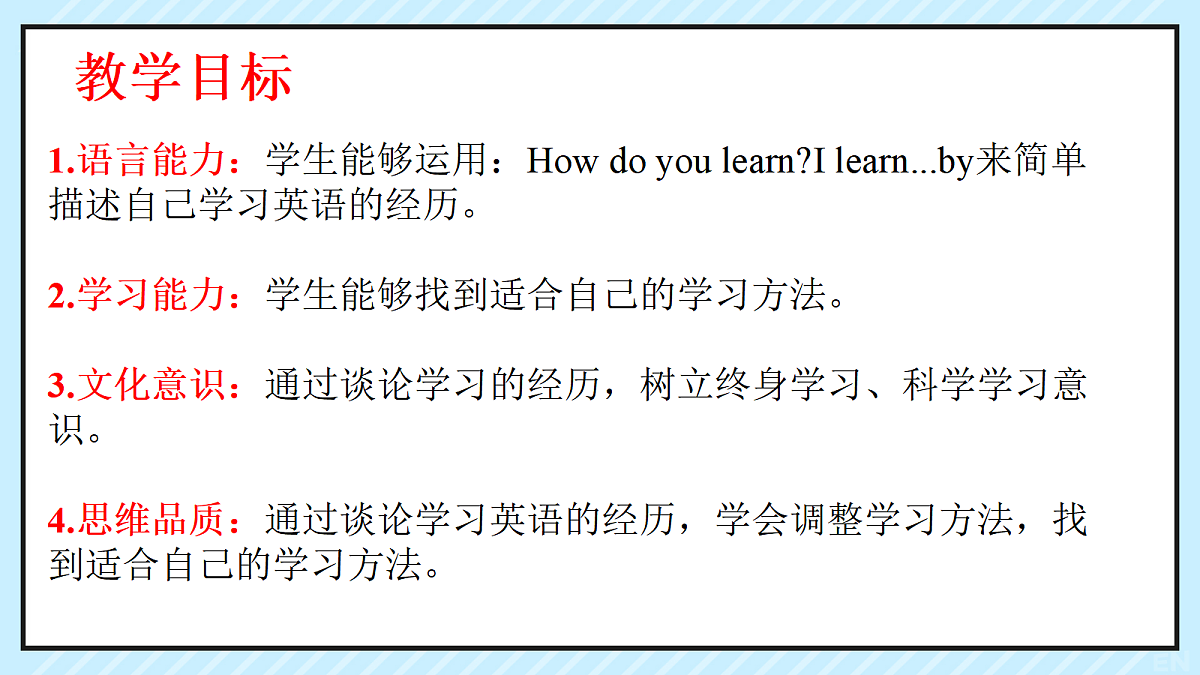 教学目标

1.语言能力：学生能够运用：How do you learn?I learn...by来简单描述自己学习英语的经历。

2.学习能力：学生能够找到适合自己的学习方法。

3.文化意识：通过谈论学习的经历，树立终身学习、科学学习意识。

4.思维品质：通过谈论学习英语的经历，学会调整学习方法，找到适合自己的学习方法。